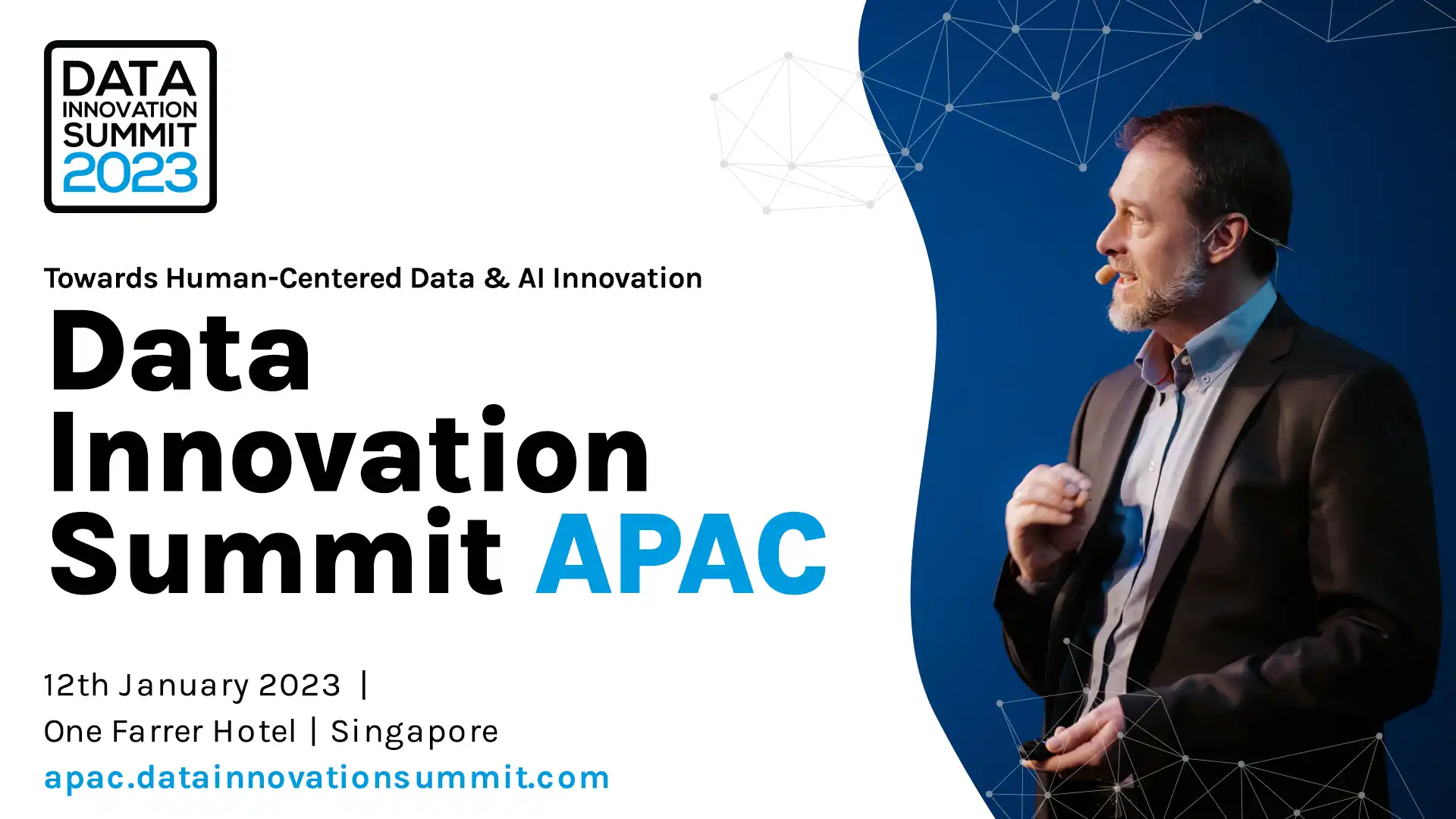 DATA INNOVATION SUMMIT 2023

Towards Human-Centered Data & AI Innovation

Data Innovation Summit APAC

12th January 2023 |
One Farrer Hotel | Singapore
apac.datainnovationsummit.com